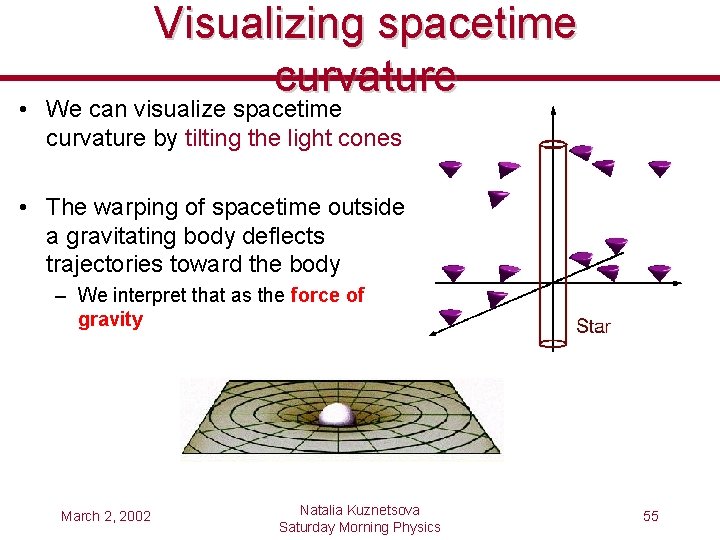 Visualizing spacetime curvature

• We can visualize spacetime curvature by tilting the light cones

• The warping of spacetime outside a gravitating body deflects trajectories toward the body
– We interpret that as the force of gravity

Star

March 2, 2002

Natalia Kuznetsova
Saturday Morning Physics

55